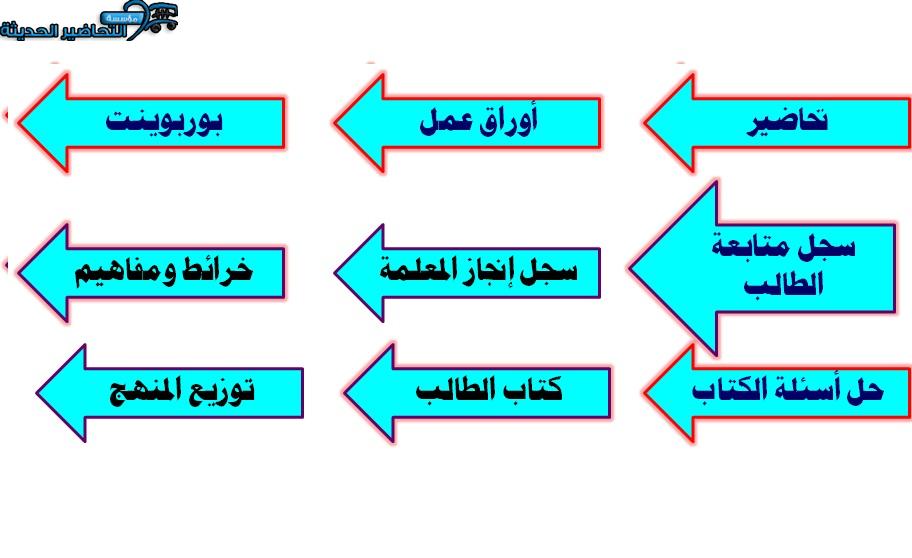 مؤسسة
التحاضير الحديثة

تحاضير

أوراق عمل

بوربوينت

سجل متابعة الطالب

سجل إنجاز المعلمة

خرائط ومفاهيم

حل أسئلة الكتاب

كتاب الطالب

توزيع المنهج